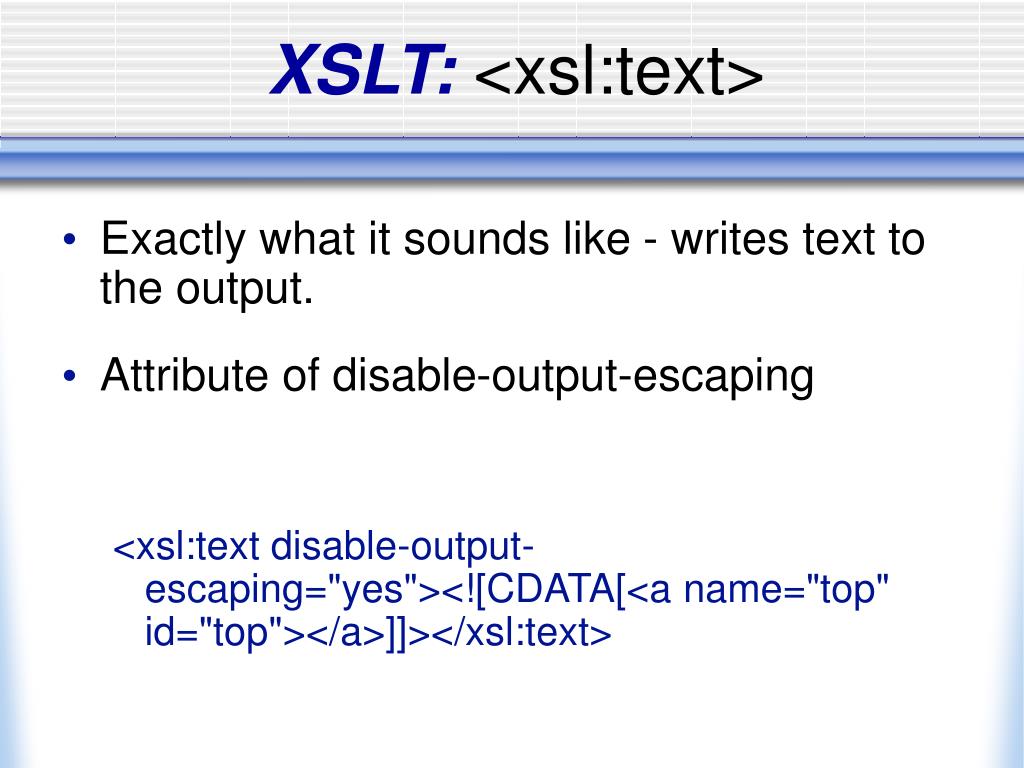 XSLT: <xsl:text>

• Exactly what it sounds like - writes text to the output.

• Attribute of disable-output-escaping

<xsl:text disable-output-escaping="yes"><![CDATA[<a name="top" id="top"></a>]]></xsl:text>